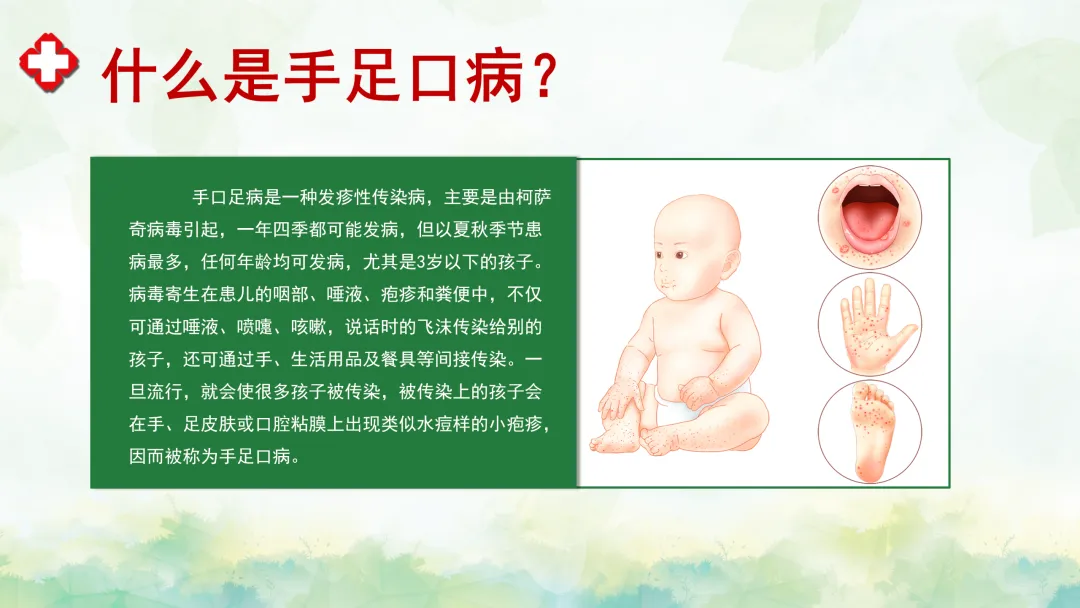 什么是手足口病？

手口足病是一种发疹性传染病，主要是由柯萨奇病毒引起，一年四季都可能发病，但以夏秋季节患病最多，任何年龄均可发病，尤其是3岁以下的孩子。病毒寄生在患儿的咽部、唾液、疱疹和粪便中，不仅可通过唾液、喷嚏、咳嗽，说话时的飞沫传染给别的孩子，还可通过手、生活用品及餐具等间接传染。一旦流行，就会使很多孩子被传染，被传染上的孩子会在手、足皮肤或口腔粘膜上出现类似水痘样的小疱疹，因而被称为手足口病。